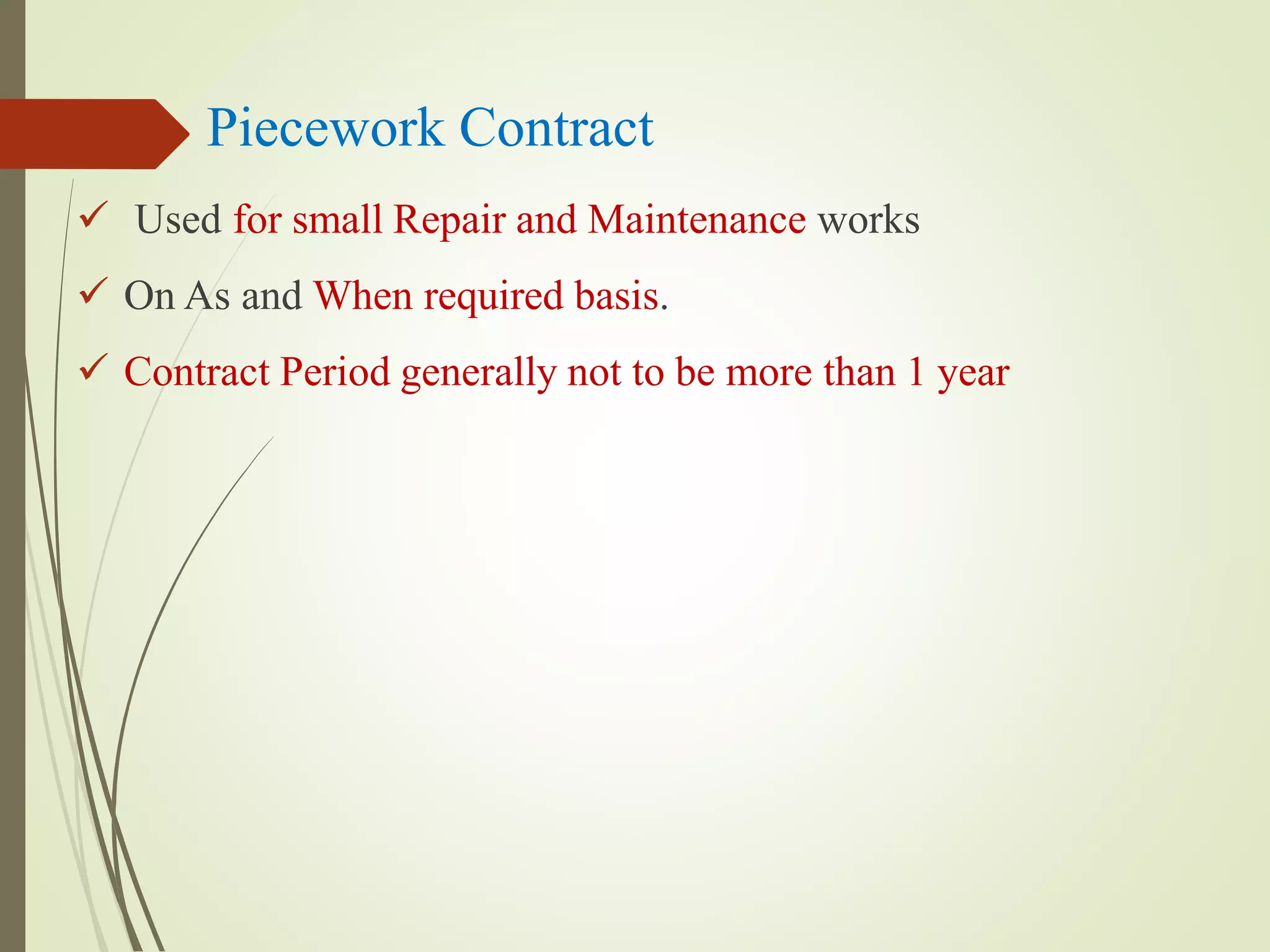 Piecework Contract

✓ Used for small Repair and Maintenance works

✓ On As and When required basis.

✓ Contract Period generally not to be more than 1 year